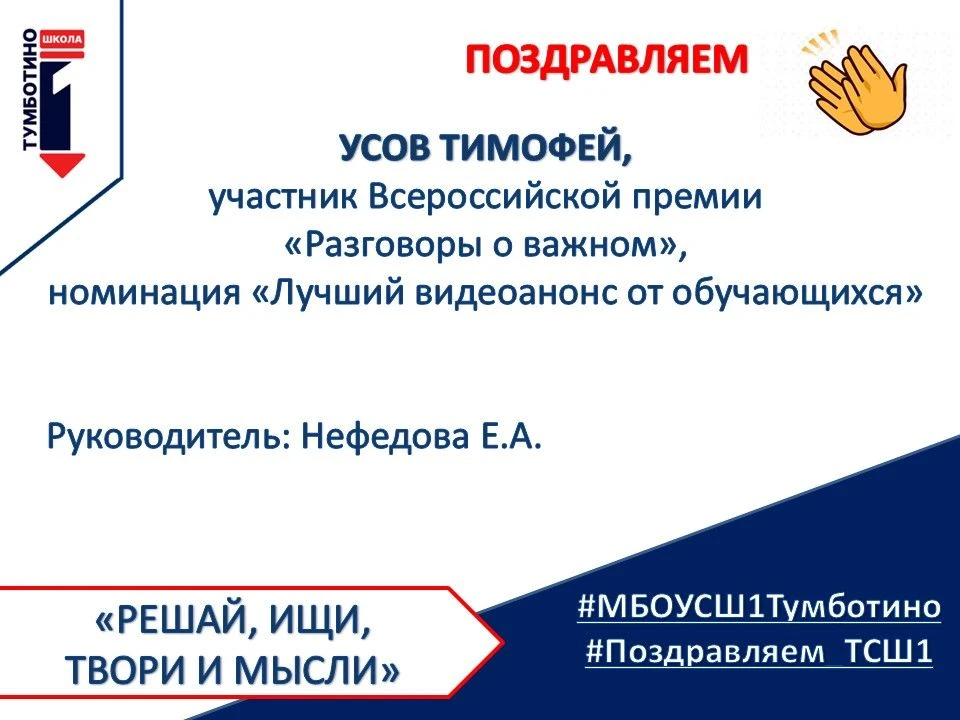 ТУМБОТИНО ШКОЛА 1

ПОЗДРАВЛЯЕМ

УСОВ ТИМОФЕЙ,
участник Всероссийской премии «Разговоры о важном», номинация «Лучший видеоанонс от обучающихся»

Руководитель: Нефедова Е.А.

«РЕШАЙ, ИЩИ, ТВОРИ И МЫСЛИ»

#МБОУСШ1Тумботино
#Поздравляем_ТСШ1